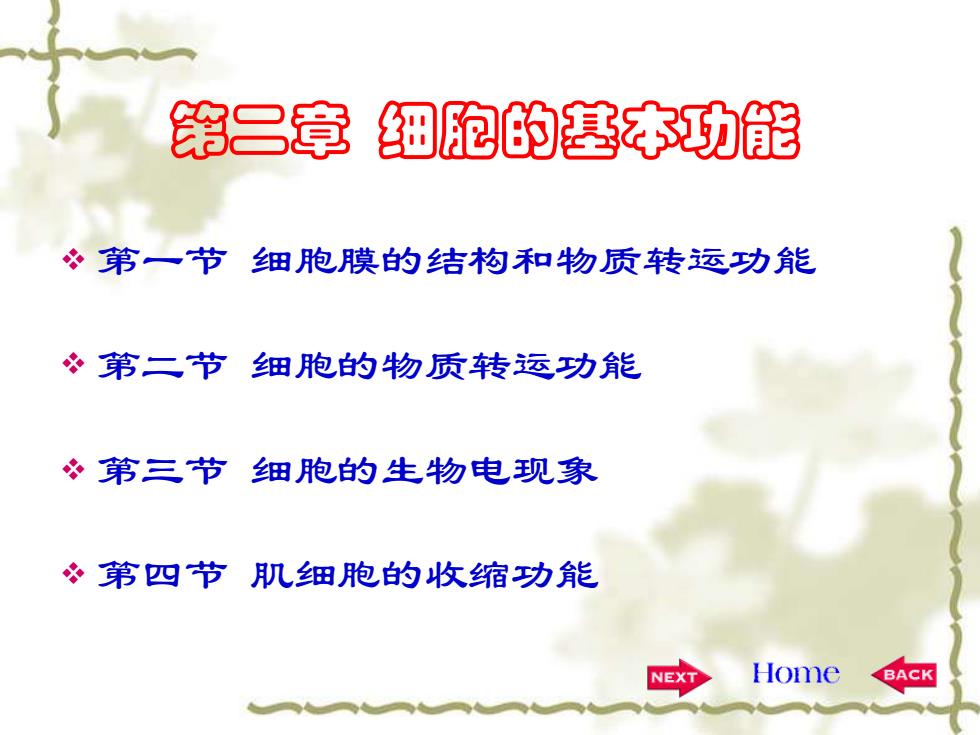 第二章 细胞的基本功能

❖ 第一节 细胞膜的结构和物质转运功能

❖ 第二节 细胞的物质转运功能

❖ 第三节 细胞的生物电现象

❖ 第四节 肌细胞的收缩功能

NEXT Home BACK